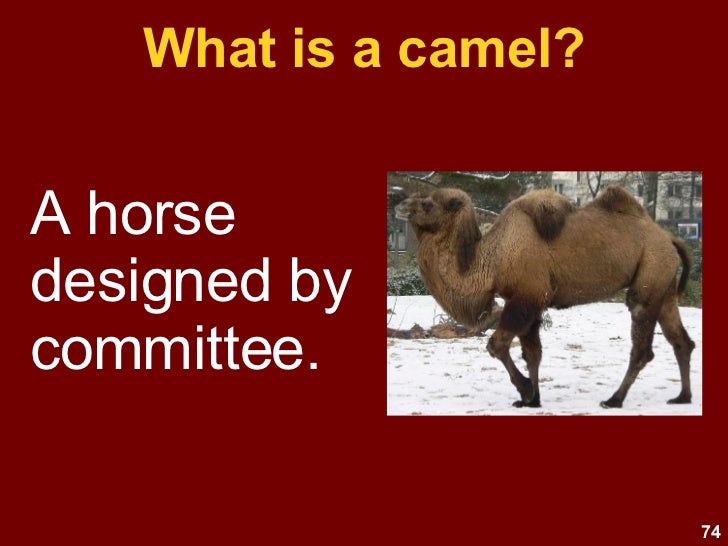 What is a camel?

A horse designed by committee.

74